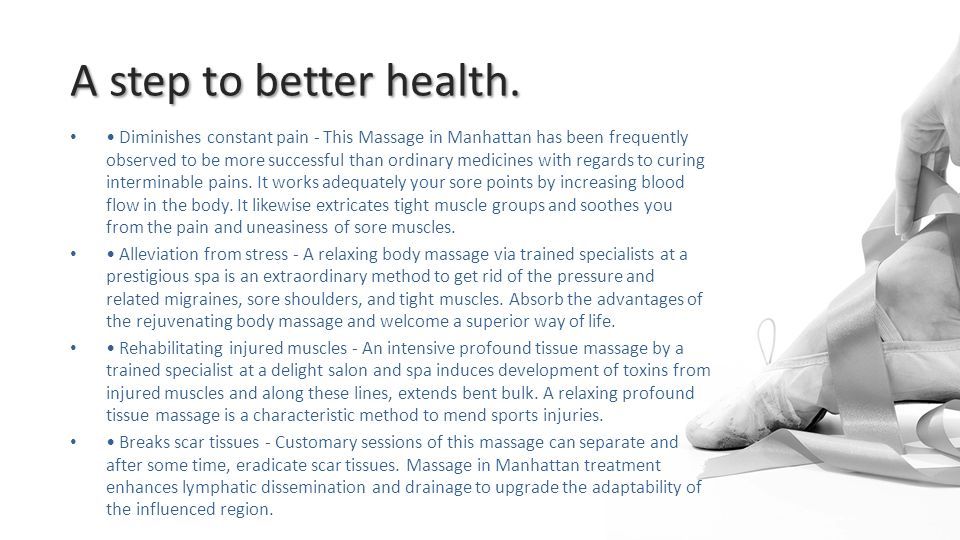 A step to better health.

• • Diminishes constant pain - This Massage in Manhattan has been frequently observed to be more successful than ordinary medicines with regards to curing interminable pains. It works adequately your sore points by increasing blood flow in the body. It likewise extricates tight muscle groups and soothes you from the pain and uneasiness of sore muscles.

• • Alleviation from stress - A relaxing body massage via trained specialists at a prestigious spa is an extraordinary method to get rid of the pressure and related migraines, sore shoulders, and tight muscles. Absorb the advantages of the rejuvenating body massage and welcome a superior way of life.

• • Rehabilitating injured muscles - An intensive profound tissue massage by a trained specialist at a delight salon and spa induces development of toxins from injured muscles and along these lines, extends bent bulk. A relaxing profound tissue massage is a characteristic method to mend sports injuries.

• • Breaks scar tissues - Customary sessions of this massage can separate and after some time, eradicate scar tissues. Massage in Manhattan treatment enhances lymphatic dissemination and drainage to upgrade the adaptability of the influenced region.